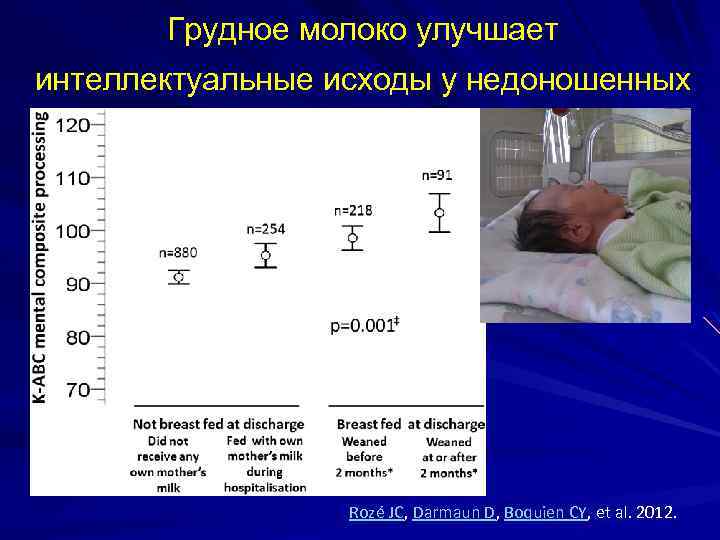 Грудное молоко улучшает интеллектуальные исходы у недоношенных

K-ABC mental composite processing

120
110
100
90
80
70

n=880
n=254
n=218
n=91

p=0.001‡

Not breast fed at discharge
Did not receive any own mother's milk
Fed with own mother's milk during hospitalisation

Breast fed at discharge
Weaned before 2 months*
Weaned at or after 2 months*

Rozé JC, Darmaun D, Boquien CY, et al. 2012.